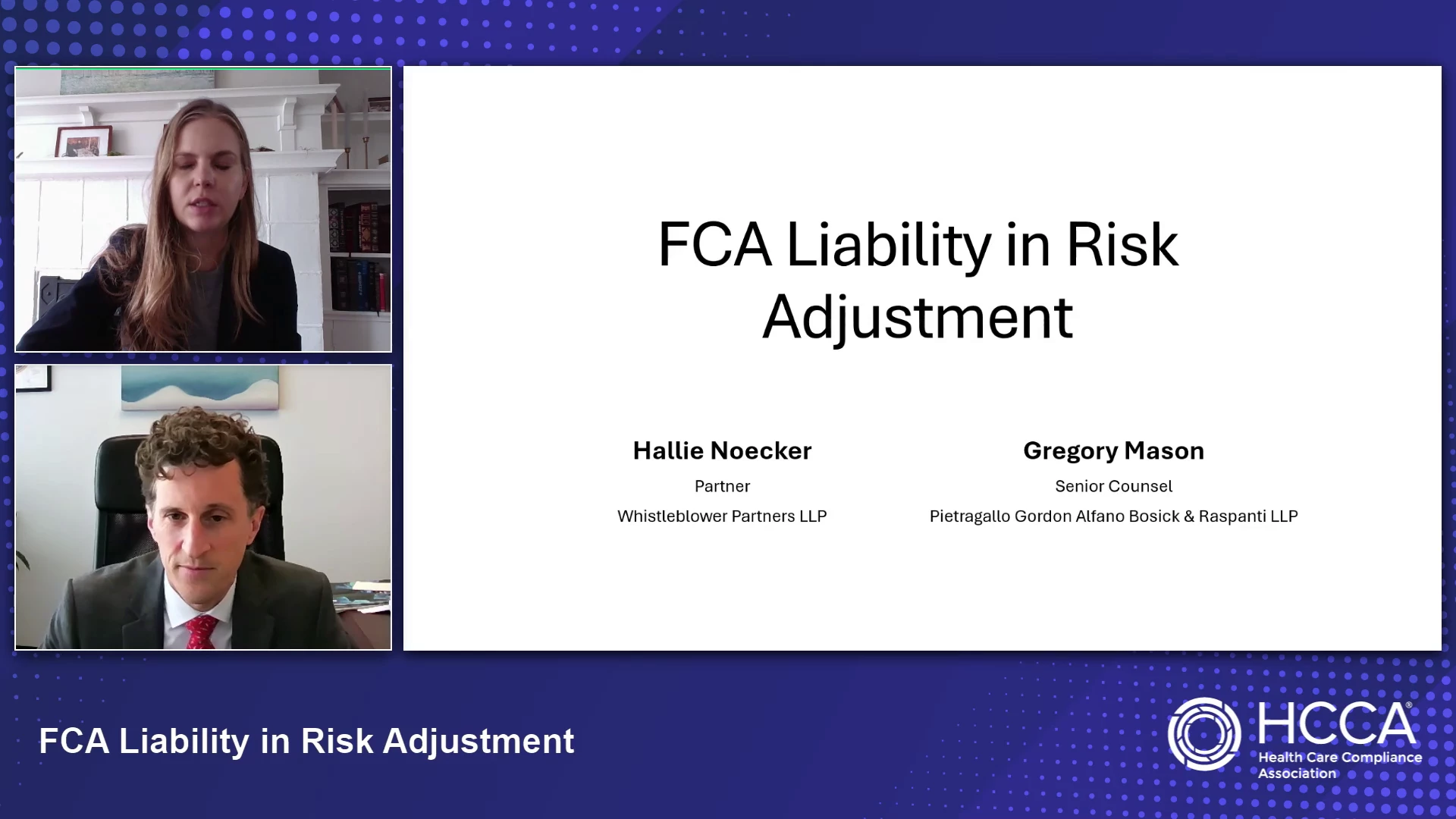 FCA Liability in Risk Adjustment

Hallie Noecker
Partner
Whistleblower Partners LLP

Gregory Mason
Senior Counsel
Pietragallo Gordon Alfano Bosick & Raspanti LLP

FCA Liability in Risk Adjustment

HCCA®
Health Care Compliance Association